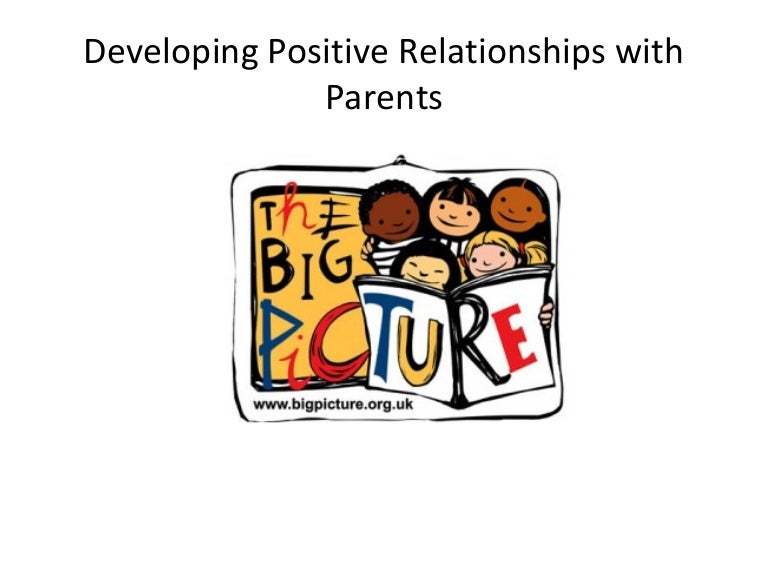 Developing Positive Relationships with Parents

ThE BIG PiCTURE

www.bigpicture.org.uk